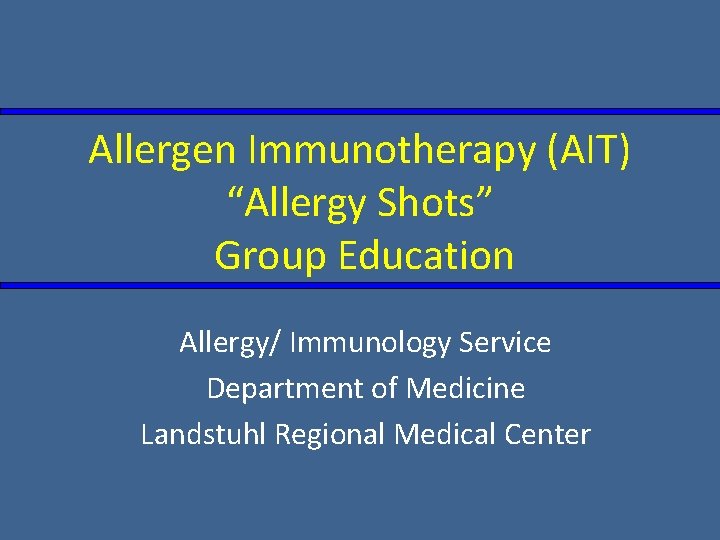 Allergen Immunotherapy (AIT)
“Allergy Shots”
Group Education

Allergy/ Immunology Service
Department of Medicine
Landstuhl Regional Medical Center